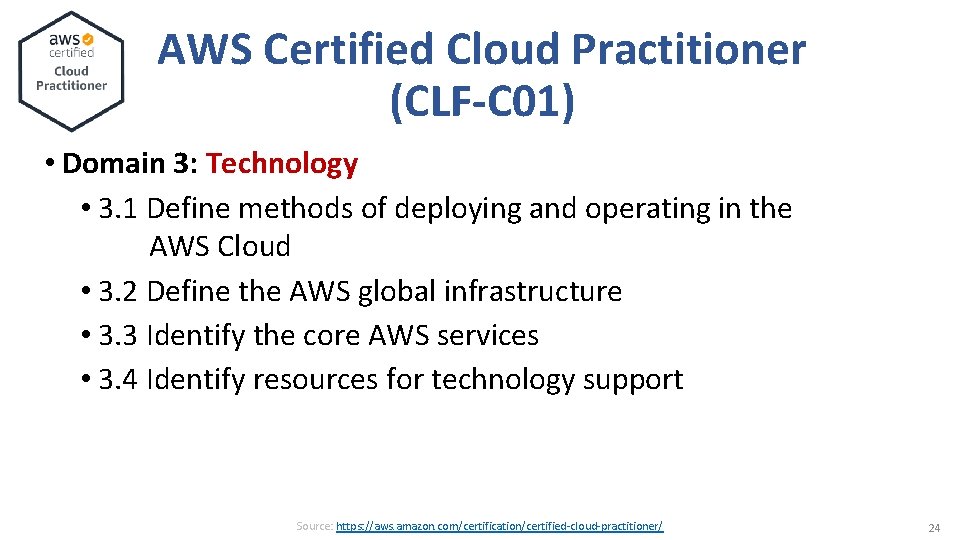 aws certified Cloud Practitioner

AWS Certified Cloud Practitioner (CLF-C01)

• Domain 3: Technology
• 3.1 Define methods of deploying and operating in the AWS Cloud
• 3.2 Define the AWS global infrastructure
• 3.3 Identify the core AWS services
• 3.4 Identify resources for technology support

Source: https://aws.amazon.com/certification/certified-cloud-practitioner/

24